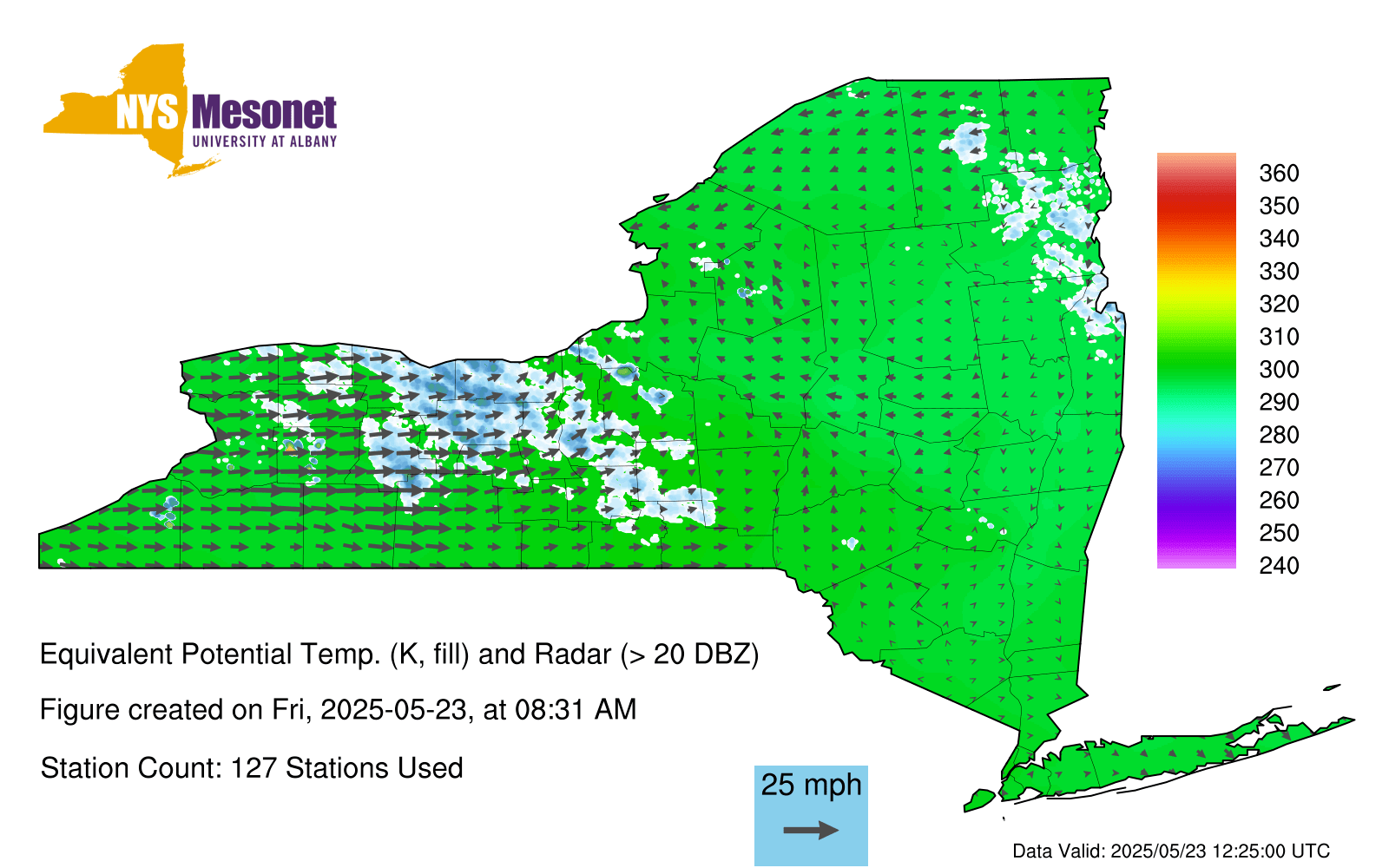 NYS Mesonet
UNIVERSITY AT ALBANY

360
350
340
330
320
310
300
290
280
270
260
250
240

Equivalent Potential Temp. (K, fill) and Radar (> 20 DBZ)

Figure created on Fri, 2025-05-23, at 08:31 AM

Station Count: 127 Stations Used

25 mph

Data Valid: 2025/05/23 12:25:00 UTC